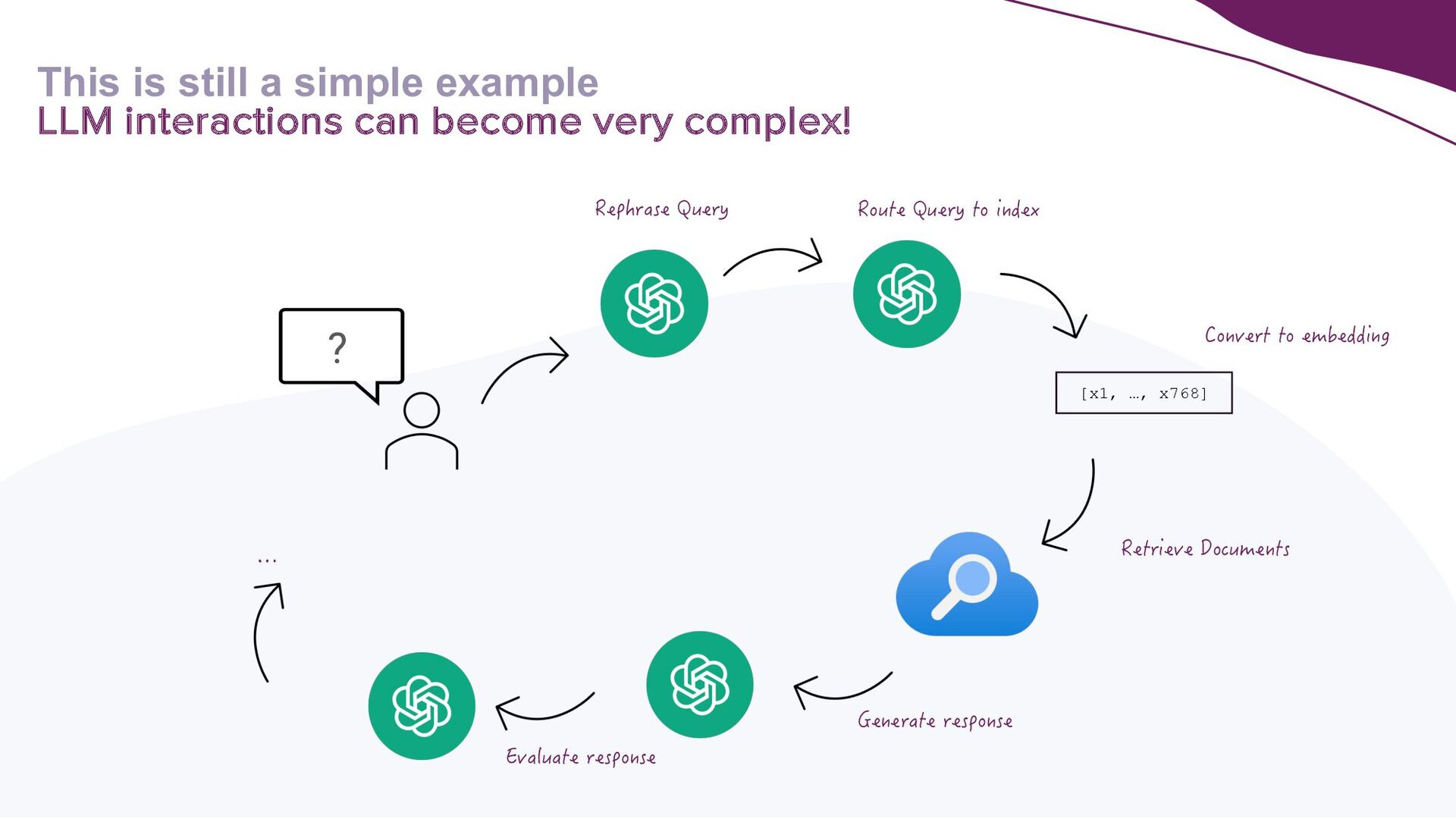 This is still a simple example
LLM interactions can become very complex!

?

Rephrase Query

Route Query to index

Convert to embedding

[x1, …, x768]

Retrieve Documents

Generate response

Evaluate response

...